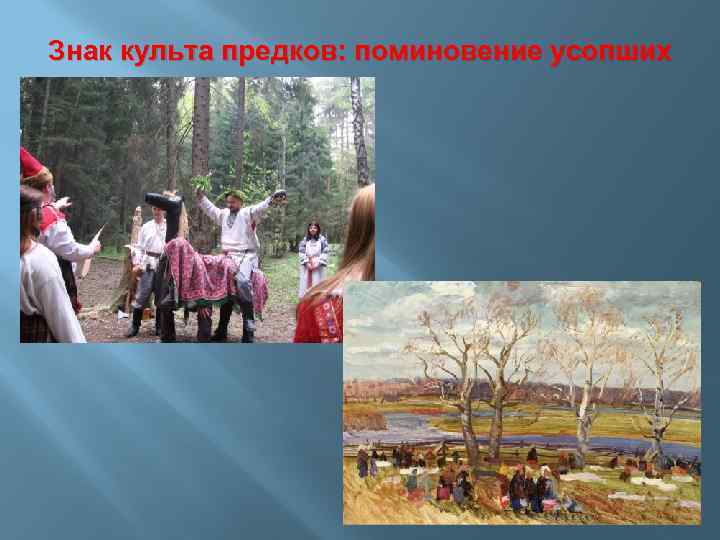 Знак культа предков: поминовение усопших